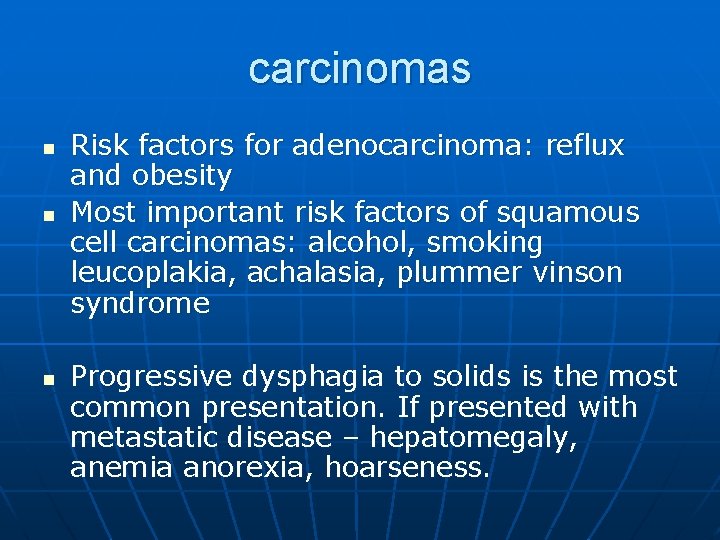 carcinomas

- Risk factors for adenocarcinoma: reflux and obesity
- Most important risk factors of squamous cell carcinomas: alcohol, smoking leucoplakia, achalasia, plummer vinson syndrome

- Progressive dysphagia to solids is the most common presentation. If presented with metastatic disease – hepatomegaly, anemia anorexia, hoarseness.